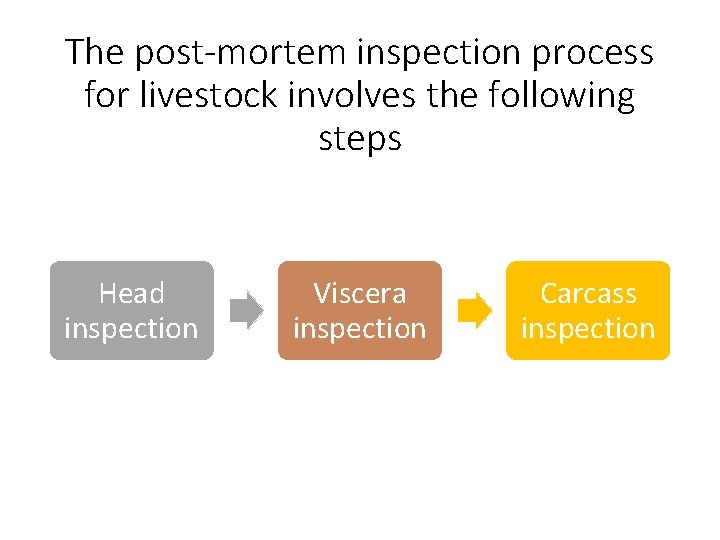 The post-mortem inspection process for livestock involves the following steps

Head inspection

Viscera inspection

Carcass inspection